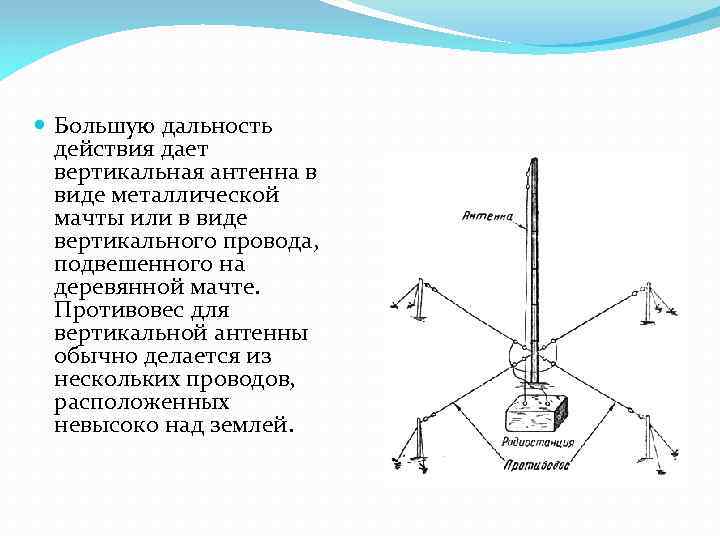 Большую дальность действия дает вертикальная антенна в виде металлической мачты или в виде вертикального провода, подвешенного на деревянной мачте. Противовес для вертикальной антенны обычно делается из нескольких проводов, расположенных невысоко над землей.

Антенна

Радиостанция

Противовес